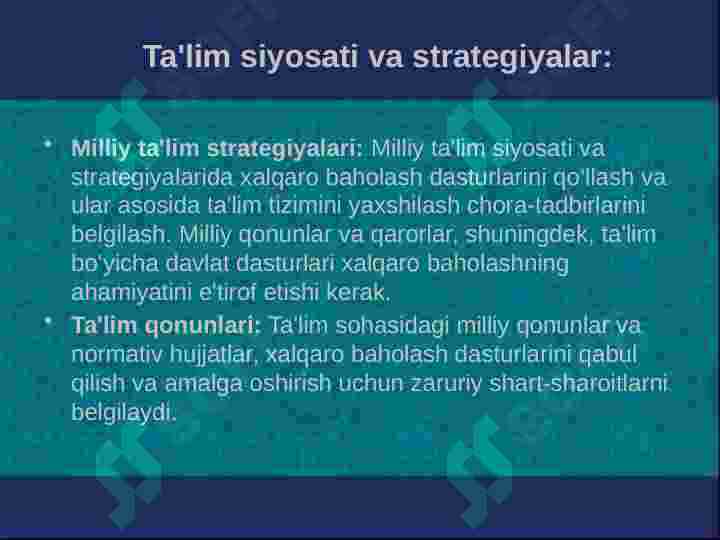 Ta'lim siyosati va strategiyalar:

• Milliy ta'lim strategiyalari: Milliy ta'lim siyosati va strategiyalarida xalqaro baholash dasturlarini qo'llash va ular asosida ta'lim tizimini yaxshilash chora-tadbirlarini belgilash. Milliy qonunlar va qarorlar, shuningdek, ta'lim bo'yicha davlat dasturlari xalqaro baholashning ahamiyatini e'tirof etishi kerak.

• Ta'lim qonunlari: Ta'lim sohasidagi milliy qonunlar va normativ hujjatlar, xalqaro baholash dasturlarini qabul qilish va amalga oshirish uchun zaruriy shart-sharoitlarni belgilaydi.